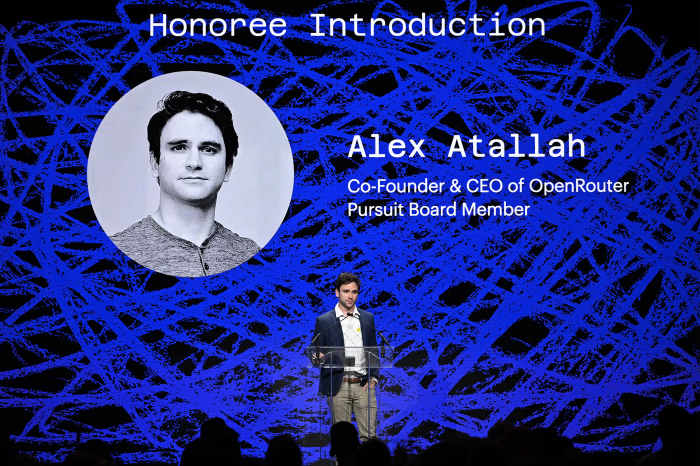 Honoree Introduction

Alex Atallah

Co-Founder & CEO of OpenRouter
Pursuit Board Member